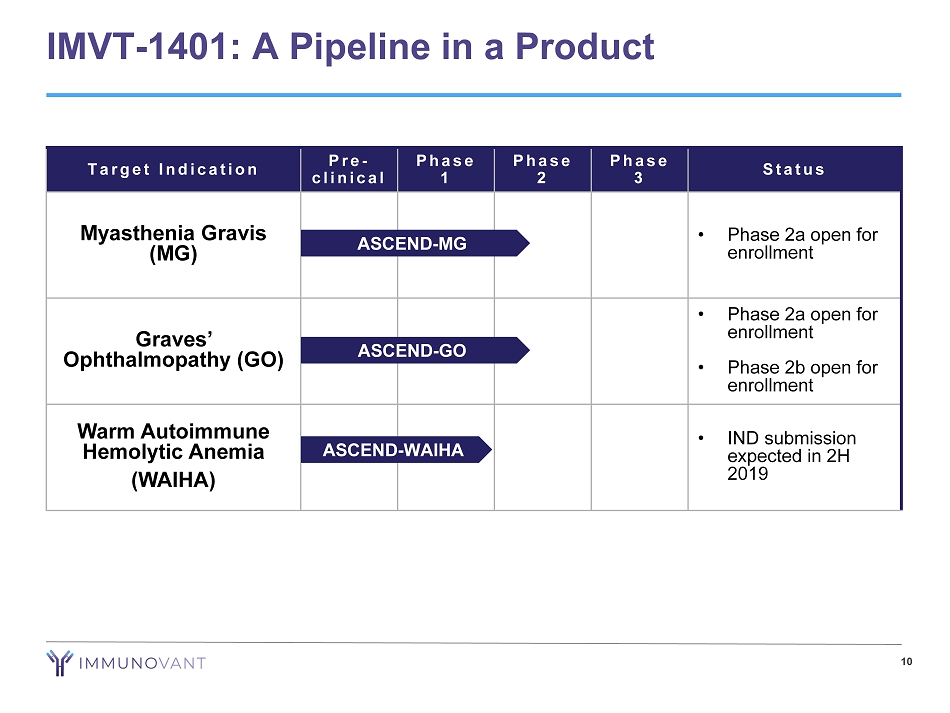 IMVT-1401: A Pipeline in a Product

| Target Indication | Pre-clinical | Phase 1 | Phase 2 | Phase 3 | Status |
|---|---|---|---|---|---|
| Myasthenia Gravis (MG) | ASCEND-MG | | | | • Phase 2a open for enrollment |
| Graves' Ophthalmopathy (GO) | ASCEND-GO | | | | • Phase 2a open for enrollment • Phase 2b open for enrollment |
| Warm Autoimmune Hemolytic Anemia (WAIHA) | ASCEND-WAIHA | | | | • IND submission expected in 2H 2019 |

IMMUNOVANT

10